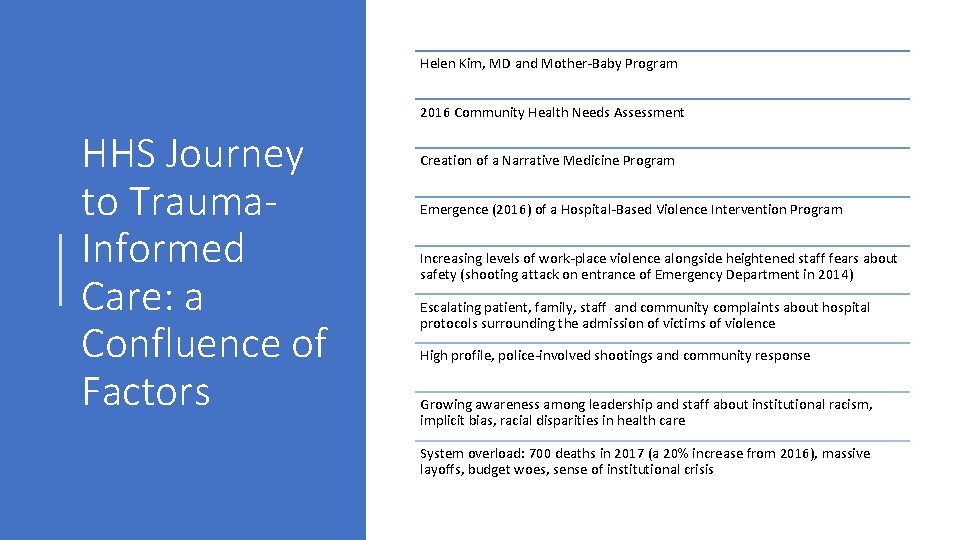 HHS Journey to Trauma-Informed Care: a Confluence of Factors

Helen Kim, MD and Mother-Baby Program

2016 Community Health Needs Assessment

Creation of a Narrative Medicine Program

Emergence (2016) of a Hospital-Based Violence Intervention Program

Increasing levels of work-place violence alongside heightened staff fears about safety (shooting attack on entrance of Emergency Department in 2014)

Escalating patient, family, staff and community complaints about hospital protocols surrounding the admission of victims of violence

High profile, police-involved shootings and community response

Growing awareness among leadership and staff about institutional racism, implicit bias, racial disparities in health care

System overload: 700 deaths in 2017 (a 20% increase from 2016), massive layoffs, budget woes, sense of institutional crisis